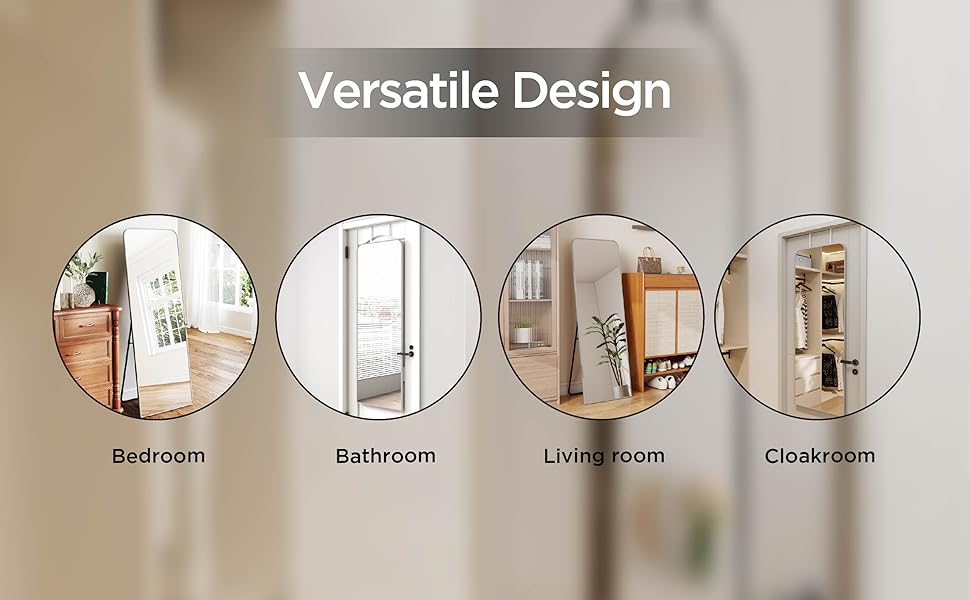 Versatile Design

Bedroom

Bathroom

Living room

Cloakroom